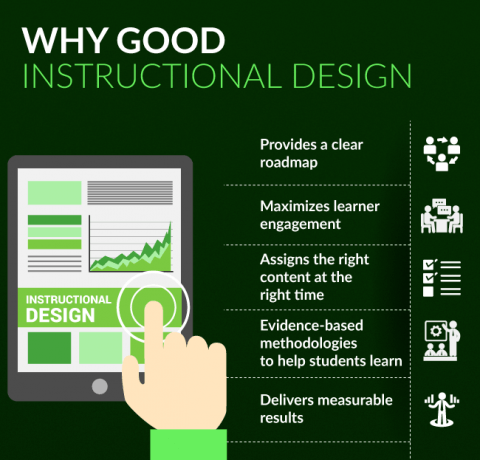 WHY GOOD
INSTRUCTIONAL DESIGN

INSTRUCTIONAL
DESIGN

Provides a clear roadmap

Maximizes learner engagement

Assigns the right content at the right time

Evidence-based methodologies to help students learn

Delivers measurable results